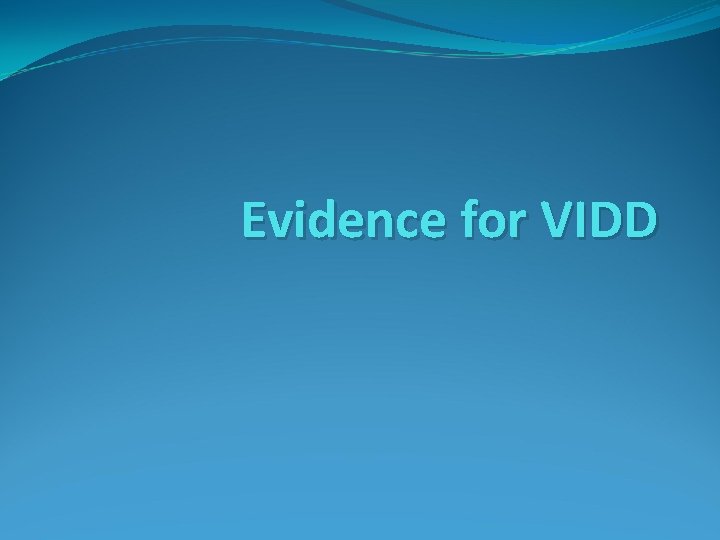 Evidence for VIDD